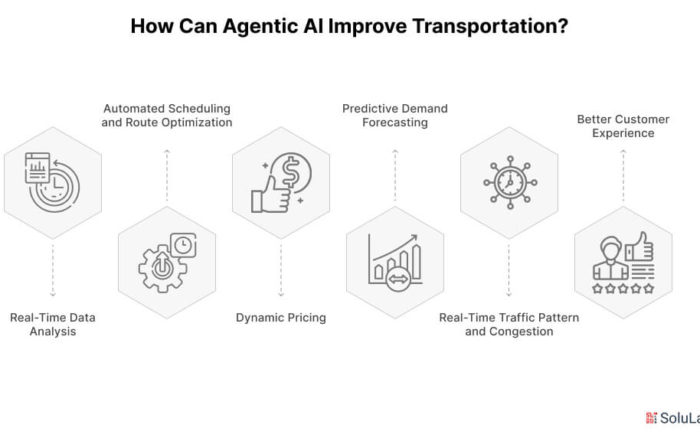 How Can Agentic AI Improve Transportation?

Real-Time Data Analysis

Automated Scheduling and Route Optimization

Dynamic Pricing

Predictive Demand Forecasting

Real-Time Traffic Pattern and Congestion

Better Customer Experience

SoluLa